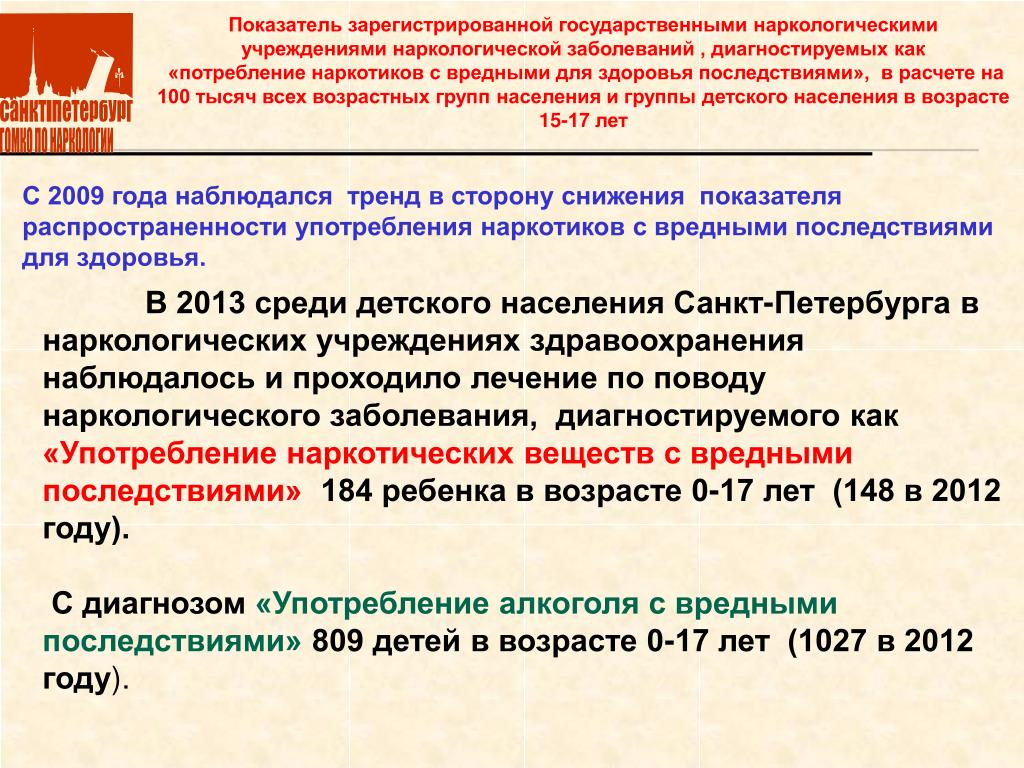 САНКТПЕТЕРБУРГ
ГОМКО ПО НАРКОЛОГИИ

Показатель зарегистрированной государственными наркологическими учреждениями наркологической заболеваний , диагностируемых как «потребление наркотиков с вредными для здоровья последствиями», в расчете на 100 тысяч всех возрастных групп населения и группы детского населения в возрасте 15-17 лет

С 2009 года наблюдался тренд в сторону снижения показателя распространенности употребления наркотиков с вредными последствиями для здоровья.

В 2013 среди детского населения Санкт-Петербурга в наркологических учреждениях здравоохранения наблюдалось и проходило лечение по поводу наркологического заболевания, диагностируемого как «Употребление наркотических веществ с вредными последствиями» 184 ребенка в возрасте 0-17 лет (148 в 2012 году).

С диагнозом «Употребление алкоголя с вредными последствиями» 809 детей в возрасте 0-17 лет (1027 в 2012 году).